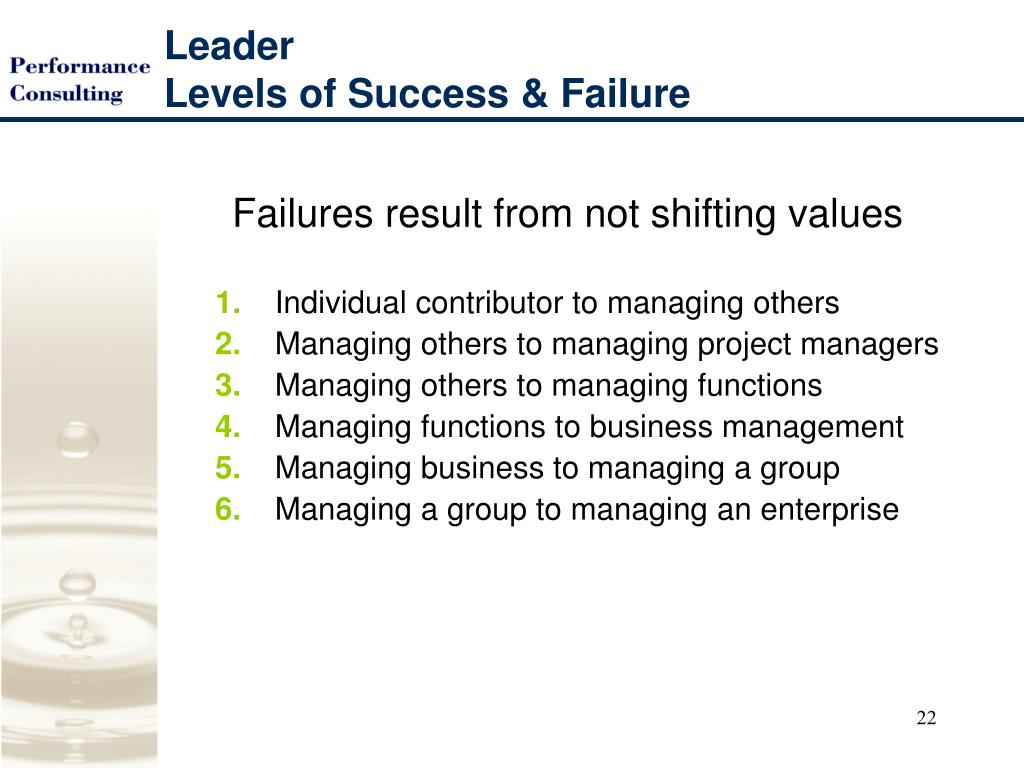 Performance Consulting

Leader
Levels of Success & Failure

Failures result from not shifting values

1. Individual contributor to managing others
2. Managing others to managing project managers
3. Managing others to managing functions
4. Managing functions to business management
5. Managing business to managing a group
6. Managing a group to managing an enterprise

22